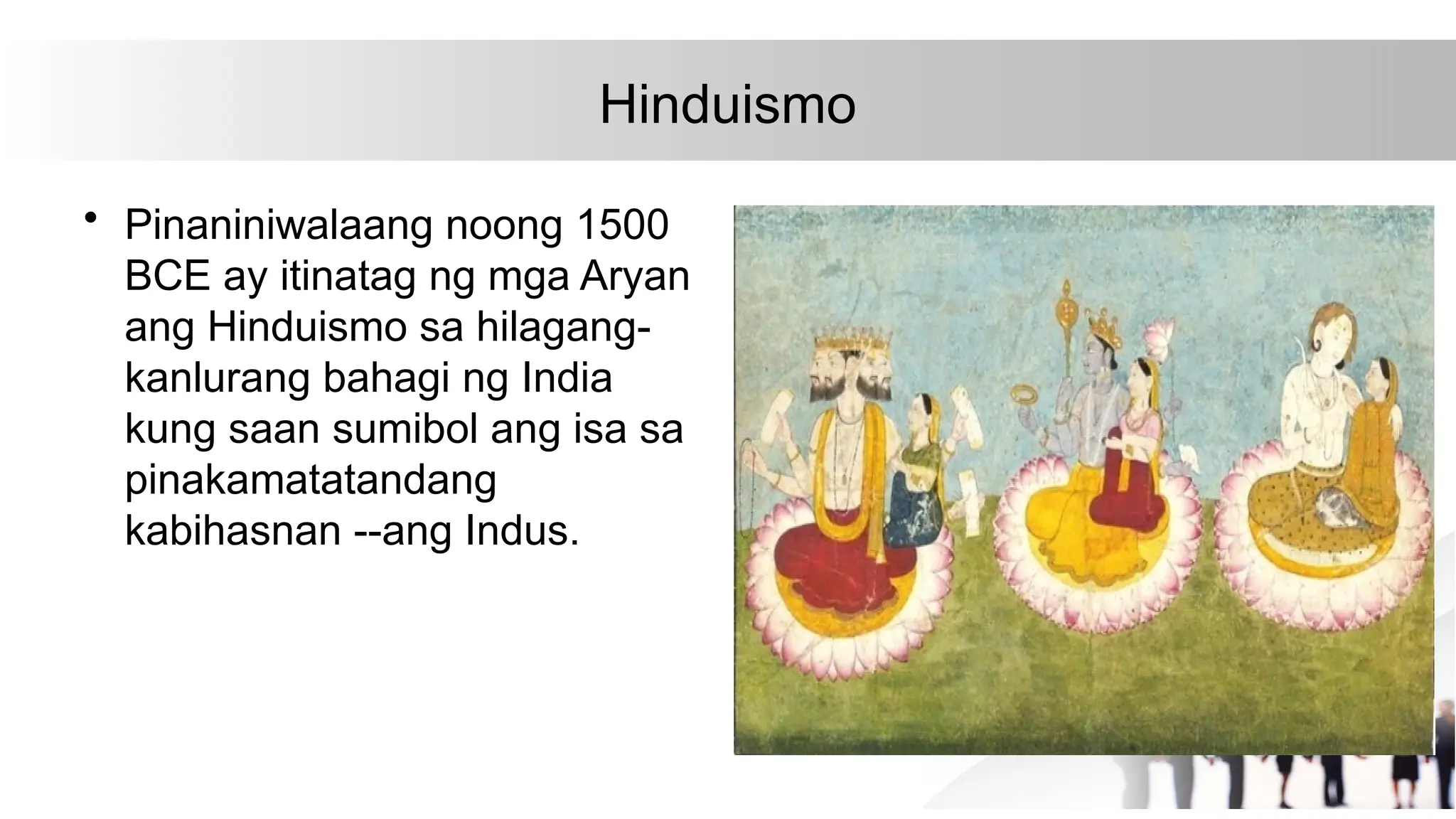 Hinduismo

• Pinaniniwalaang noong 1500 BCE ay itinatag ng mga Aryan ang Hinduismo sa hilagang-kanlurang bahagi ng India kung saan sumibol ang isa sa pinakamatatandang kabihasnan --ang Indus.